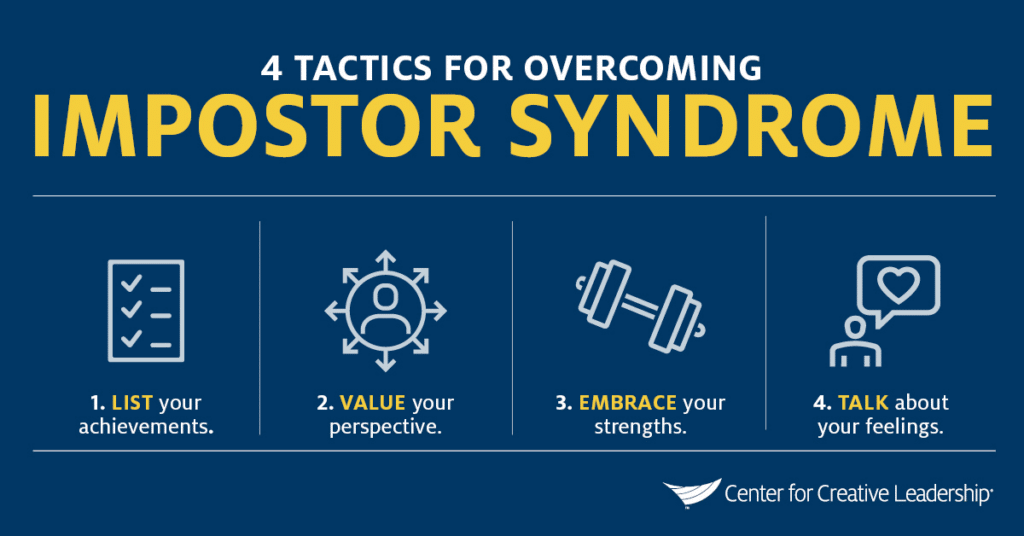 4 TACTICS FOR OVERCOMING
IMPOSTOR SYNDROME

1. LIST your achievements.

2. VALUE your perspective.

3. EMBRACE your strengths.

4. TALK about your feelings.

Center for Creative Leadership